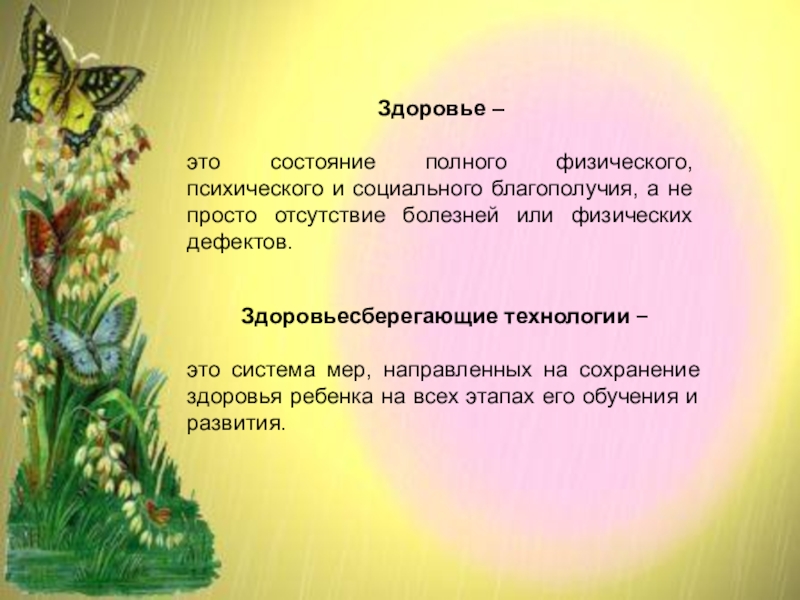 Здоровье –

это состояние полного физического, психического и социального благополучия, а не просто отсутствие болезней или физических дефектов.

Здоровьесберегающие технологии –

это система мер, направленных на сохранение здоровья ребенка на всех этапах его обучения и развития.